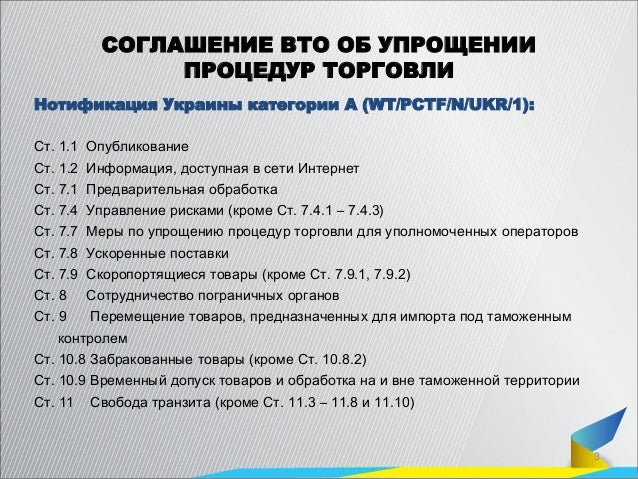 СОГЛАШЕНИЕ ВТО ОБ УПРОЩЕНИИ ПРОЦЕДУР ТОРГОВЛИ

Нотификация Украины категории А (WT/PCTF/N/UKR/1):

Ст. 1.1 Опубликование
Ст. 1.2 Информация, доступная в сети Интернет
Ст. 7.1 Предварительная обработка
Ст. 7.4 Управление рисками (кроме Ст. 7.4.1 – 7.4.3)
Ст. 7.7 Меры по упрощению процедур торговли для уполномоченных операторов
Ст. 7.8 Ускоренные поставки
Ст. 7.9 Скоропортящиеся товары (кроме Ст. 7.9.1, 7.9.2)
Ст. 8 Сотрудничество пограничных органов
Ст. 9 Перемещение товаров, предназначенных для импорта под таможенным контролем
Ст. 10.8 Забракованные товары (кроме Ст. 10.8.2)
Ст. 10.9 Временный допуск товаров и обработка на и вне таможенной территории
Ст. 11 Свобода транзита (кроме Ст. 11.3 – 11.8 и 11.10)

3